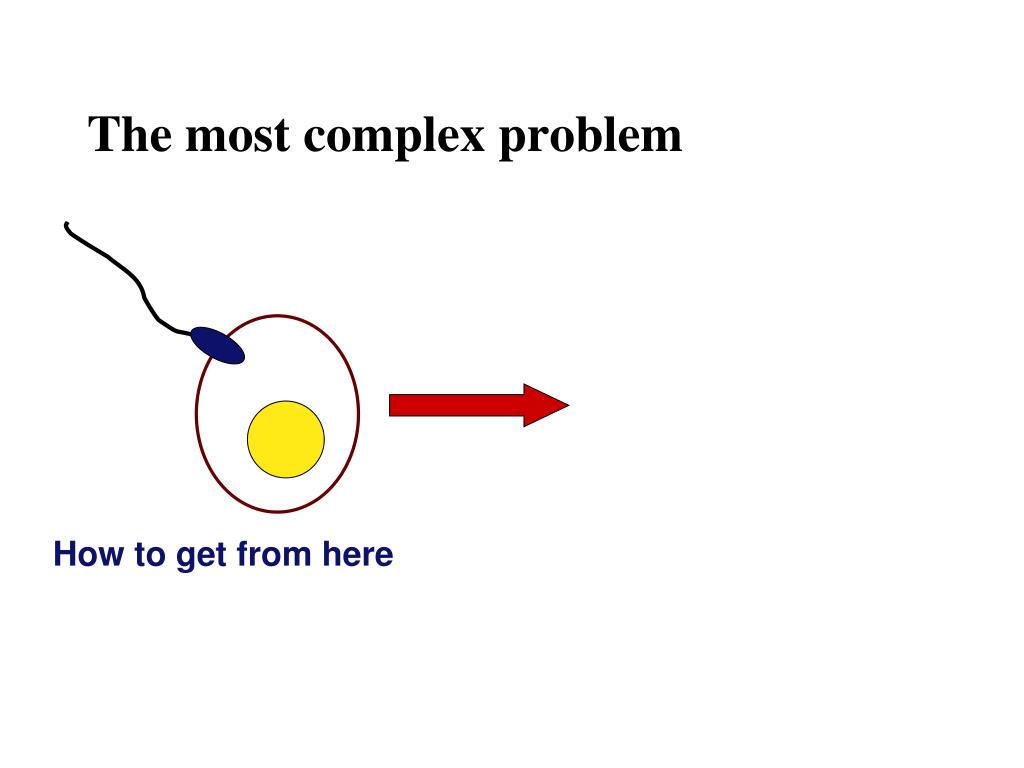 The most complex problem

How to get from here